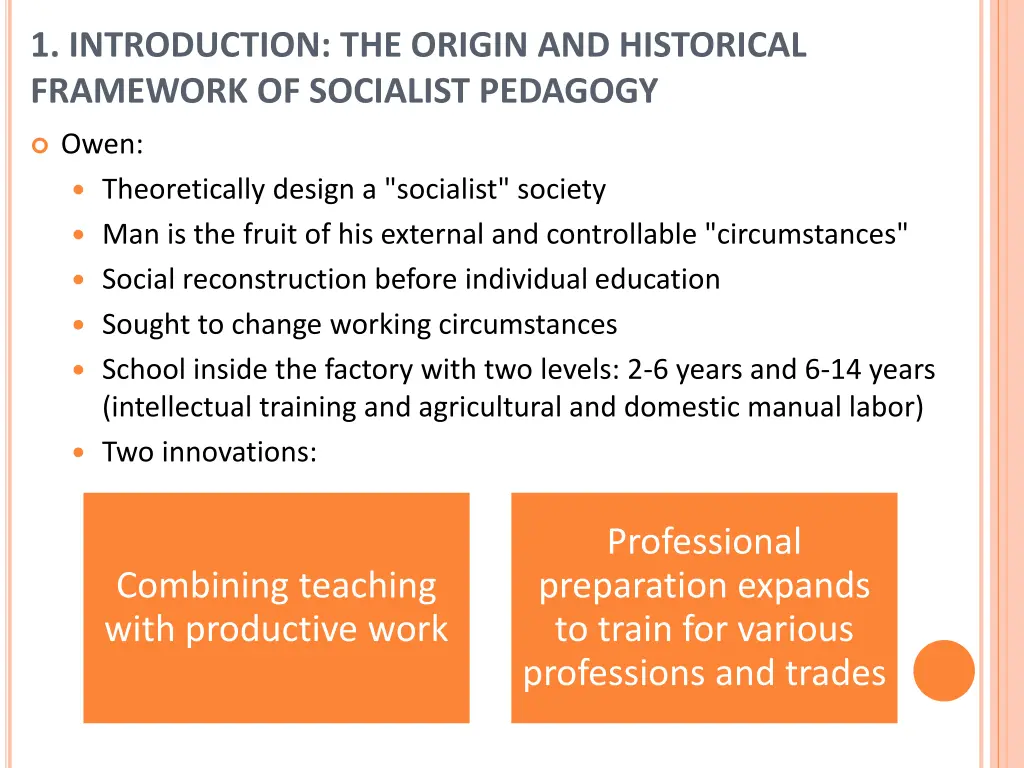 1. INTRODUCTION: THE ORIGIN AND HISTORICAL FRAMEWORK OF SOCIALIST PEDAGOGY

Owen:

Theoretically design a "socialist" society

Man is the fruit of his external and controllable "circumstances"

Social reconstruction before individual education

Sought to change working circumstances

School inside the factory with two levels: 2-6 years and 6-14 years (intellectual training and agricultural and domestic manual labor)

Two innovations:

Combining teaching with productive work

Professional preparation expands to train for various professions and trades